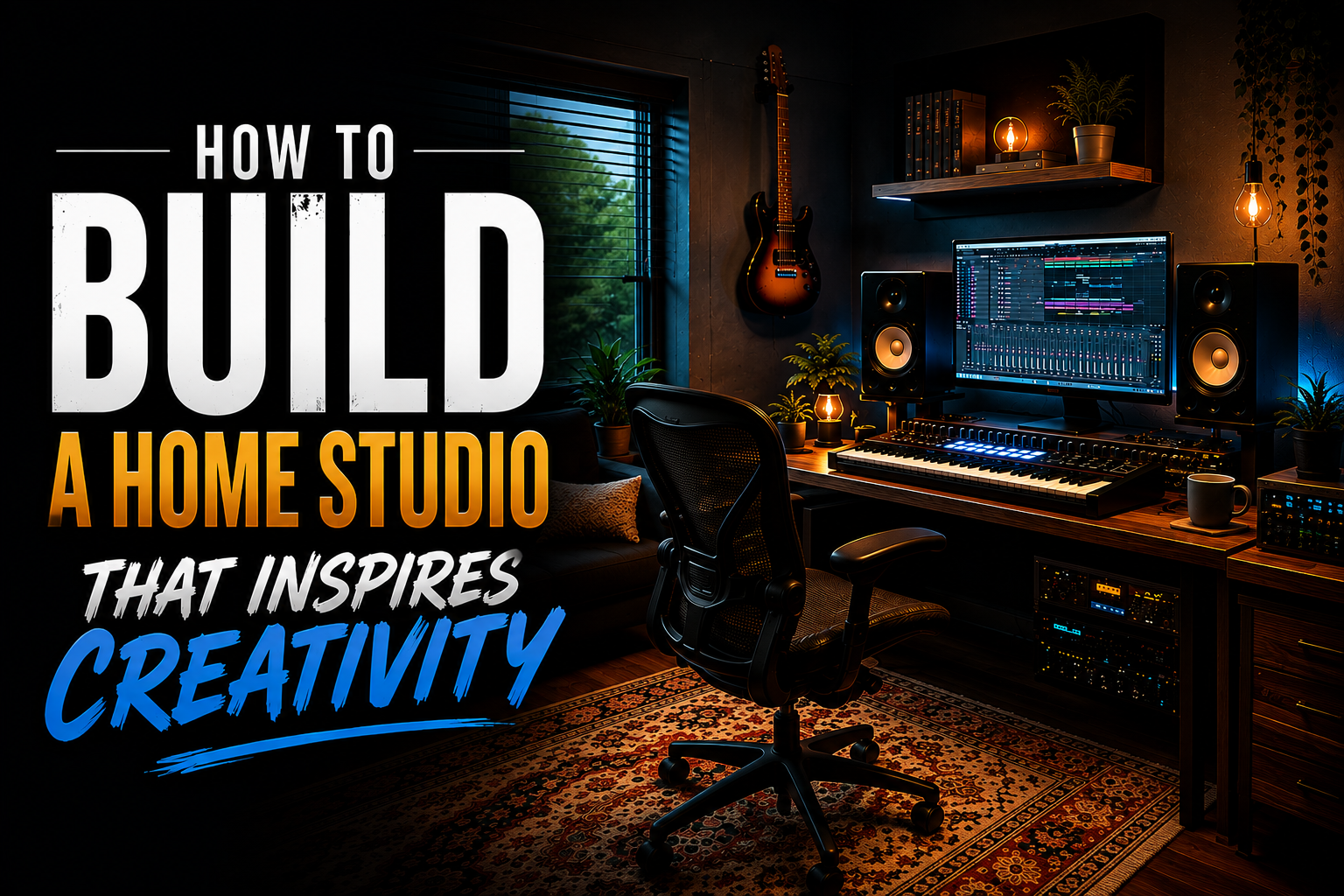 HOW TO
BUILD
A HOME STUDIO
THAT INSPIRES
CREATIVITY